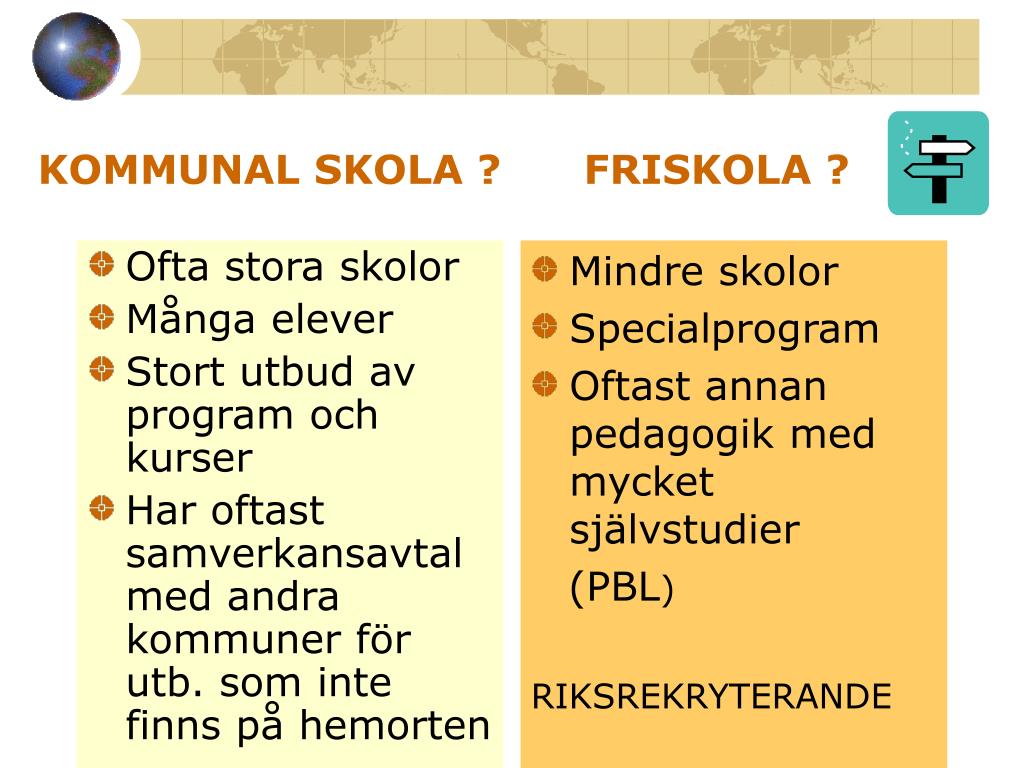 KOMMUNAL SKOLA ?	FRISKOLA ?

Ofta stora skolor
Många elever
Stort utbud av program och kurser
Har oftast samverkansavtal med andra kommuner för utb. som inte finns på hemorten

Mindre skolor
Specialprogram
Oftast annan pedagogik med mycket självstudier (PBL)

RIKSREKRYTERANDE